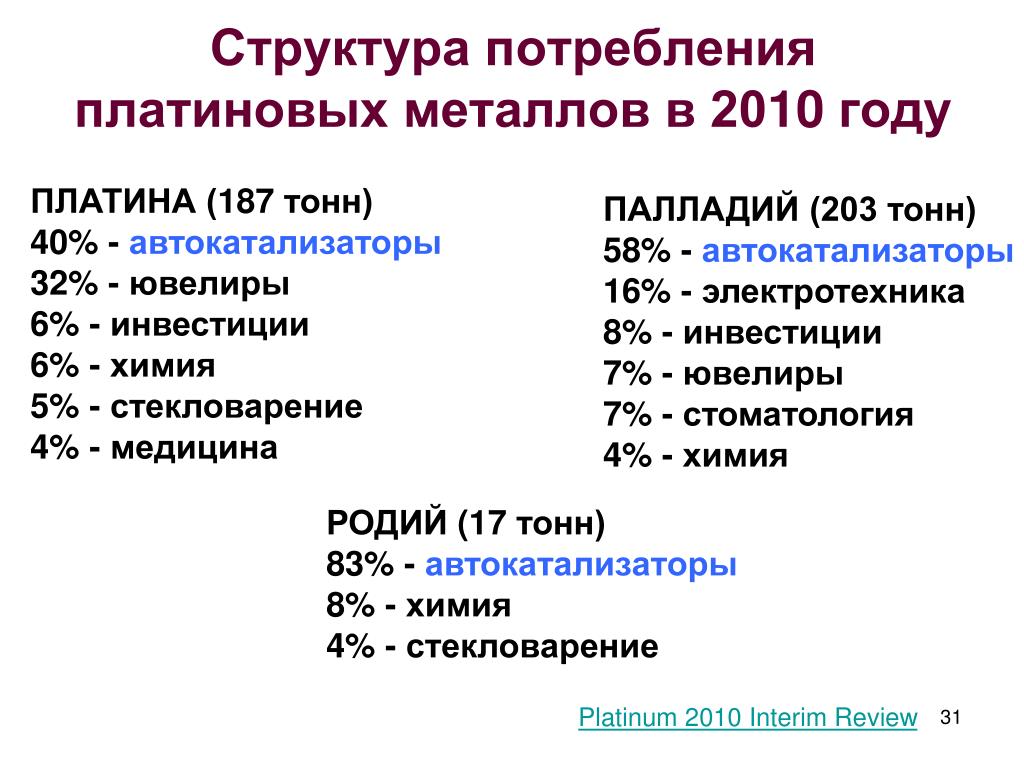 Структура потребления платиновых металлов в 2010 году

ПЛАТИНА (187 тонн)
40% - автокатализаторы
32% - ювелиры
6% - инвестиции
6% - химия
5% - стекловарение
4% - медицина

ПАЛЛАДИЙ (203 тонн)
58% - автокатализаторы
16% - электротехника
8% - инвестиции
7% - ювелиры
7% - стоматология
4% - химия

РОДИЙ (17 тонн)
83% - автокатализаторы
8% - химия
4% - стекловарение

Platinum 2010 Interim Review 31